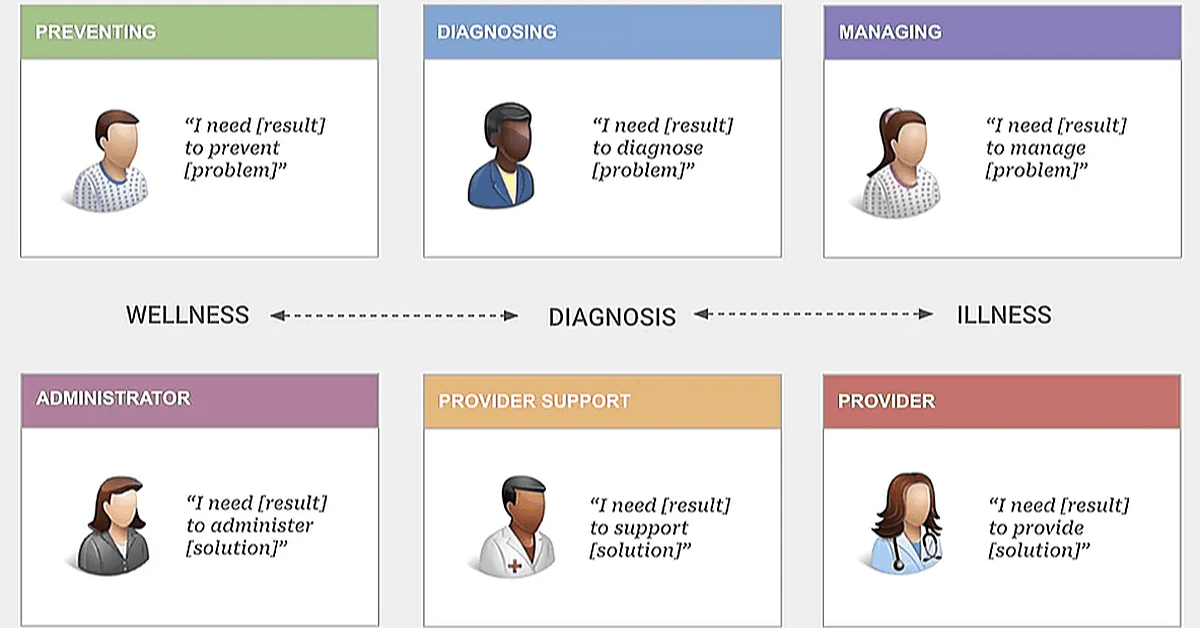 PREVENTING

"I need [result] to prevent [problem]"

DIAGNOSING

"I need [result] to diagnose [problem]"

MANAGING

"I need [result] to manage [problem]"

WELLNESS DIAGNOSIS ILLNESS

ADMINISTRATOR

"I need [result] to administer [solution]"

PROVIDER SUPPORT

"I need [result] to support [solution]"

PROVIDER

"I need [result] to provide [solution]"